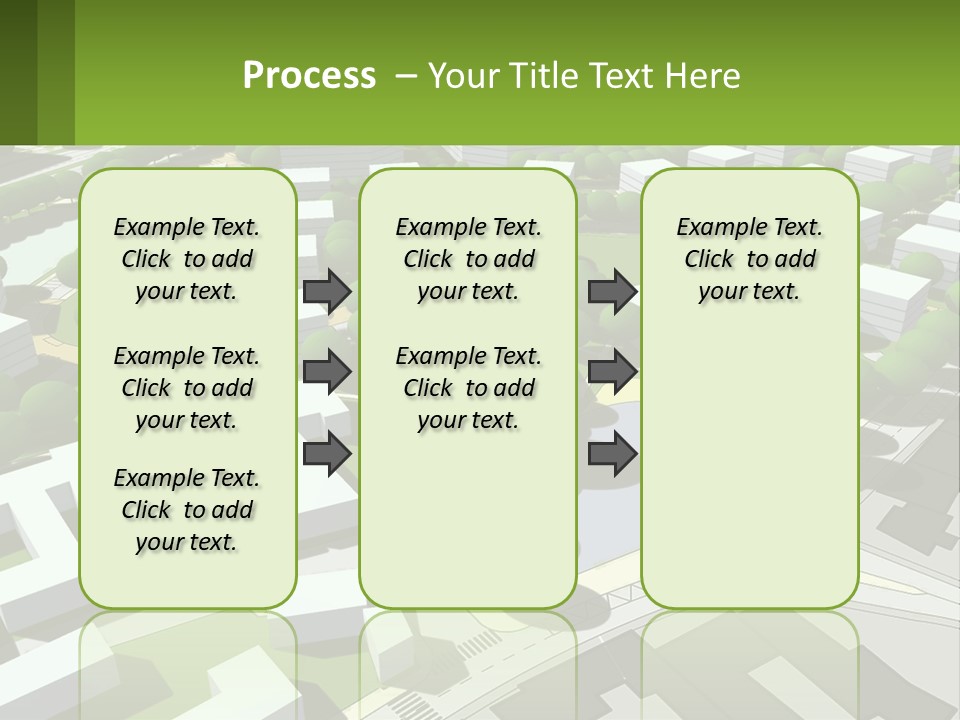 Process – Your Title Text Here

Example Text. Click to add your text.

Example Text. Click to add your text.

Example Text. Click to add your text.

Example Text. Click to add your text.

Example Text. Click to add your text.

Example Text. Click to add your text.